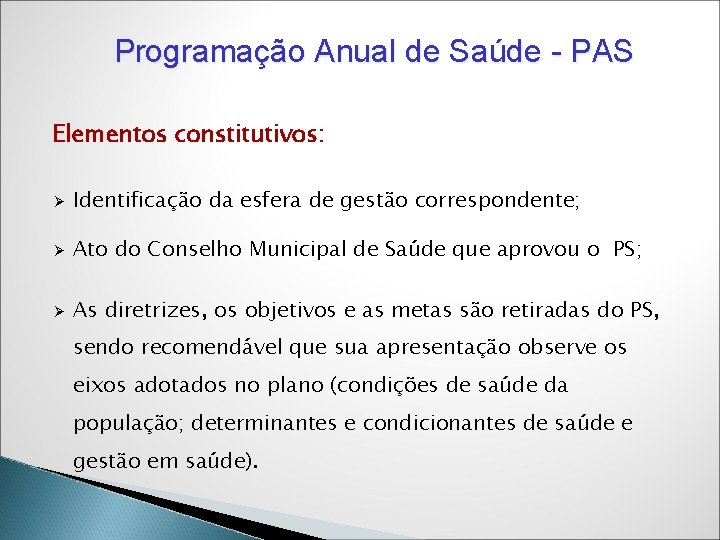 Programação Anual de Saúde - PAS

Elementos constitutivos:

➢ Identificação da esfera de gestão correspondente;

➢ Ato do Conselho Municipal de Saúde que aprovou o PS;

➢ As diretrizes, os objetivos e as metas são retiradas do PS, sendo recomendável que sua apresentação observe os eixos adotados no plano (condições de saúde da população; determinantes e condicionantes de saúde e gestão em saúde).